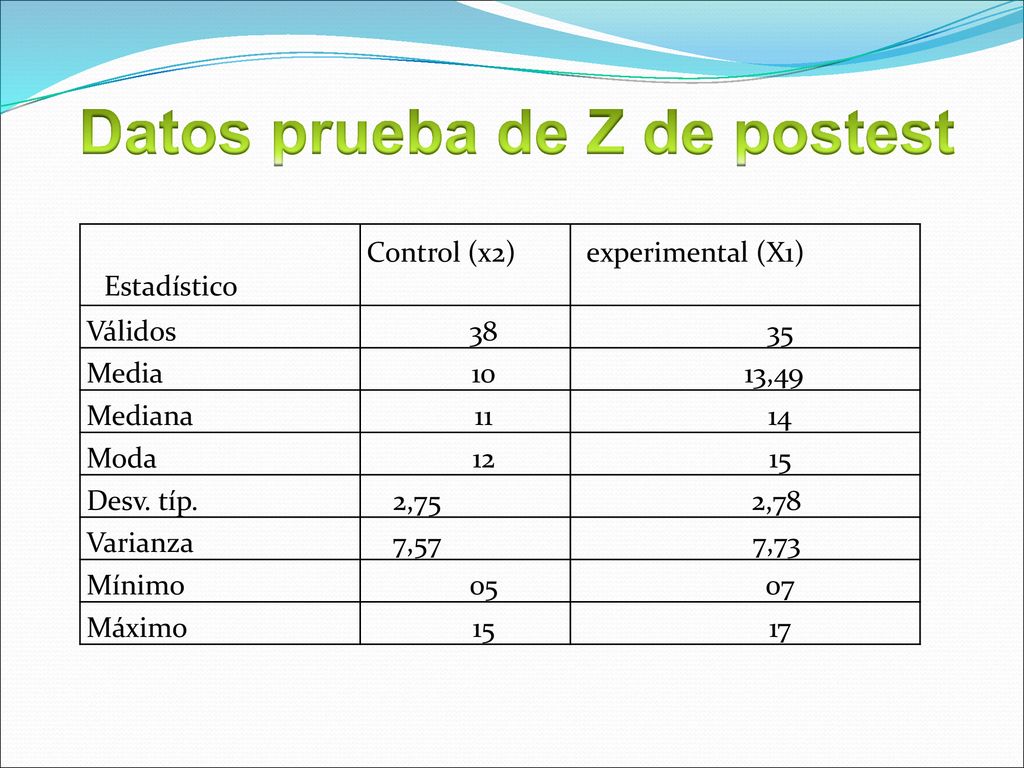 Datos prueba de Z de postest

| Estadístico | Control (x2) | experimental (X1) |
|---|---|---|
| Válidos | 38 | 35 |
| Media | 10 | 13,49 |
| Mediana | 11 | 14 |
| Moda | 12 | 15 |
| Desv. típ. | 2,75 | 2,78 |
| Varianza | 7,57 | 7,73 |
| Mínimo | 05 | 07 |
| Máximo | 15 | 17 |